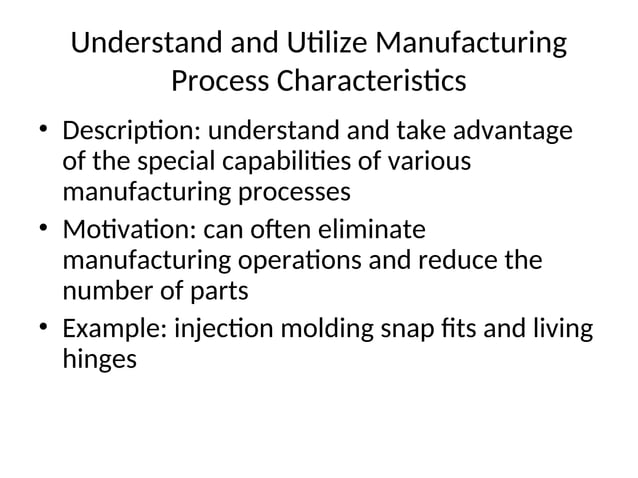 Understand and Utilize Manufacturing Process Characteristics

• Description: understand and take advantage of the special capabilities of various manufacturing processes
• Motivation: can often eliminate manufacturing operations and reduce the number of parts
• Example: injection molding snap fits and living hinges